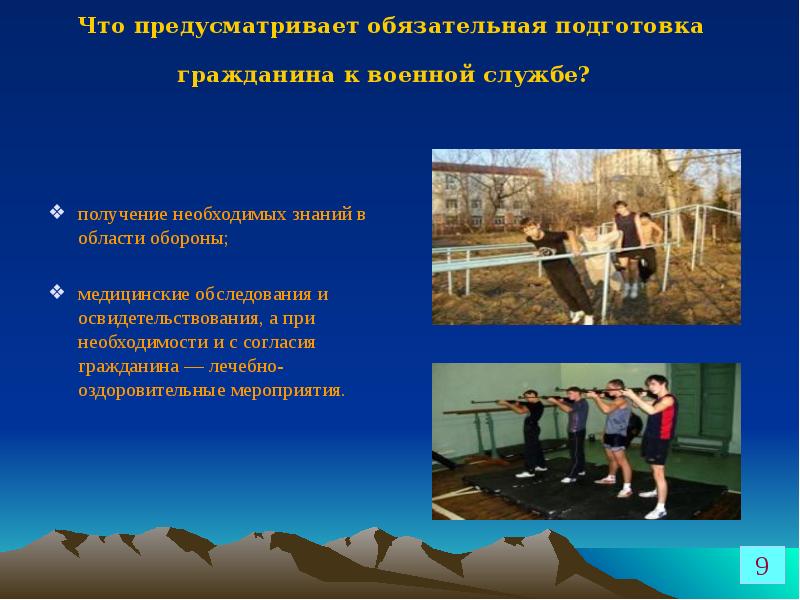 Что предусматривает обязательная подготовка гражданина к военной службе?

❖ получение необходимых знаний в области обороны;

❖ медицинские обследования и освидетельствования, а при необходимости и с согласия гражданина — лечебно-оздоровительные мероприятия.

9